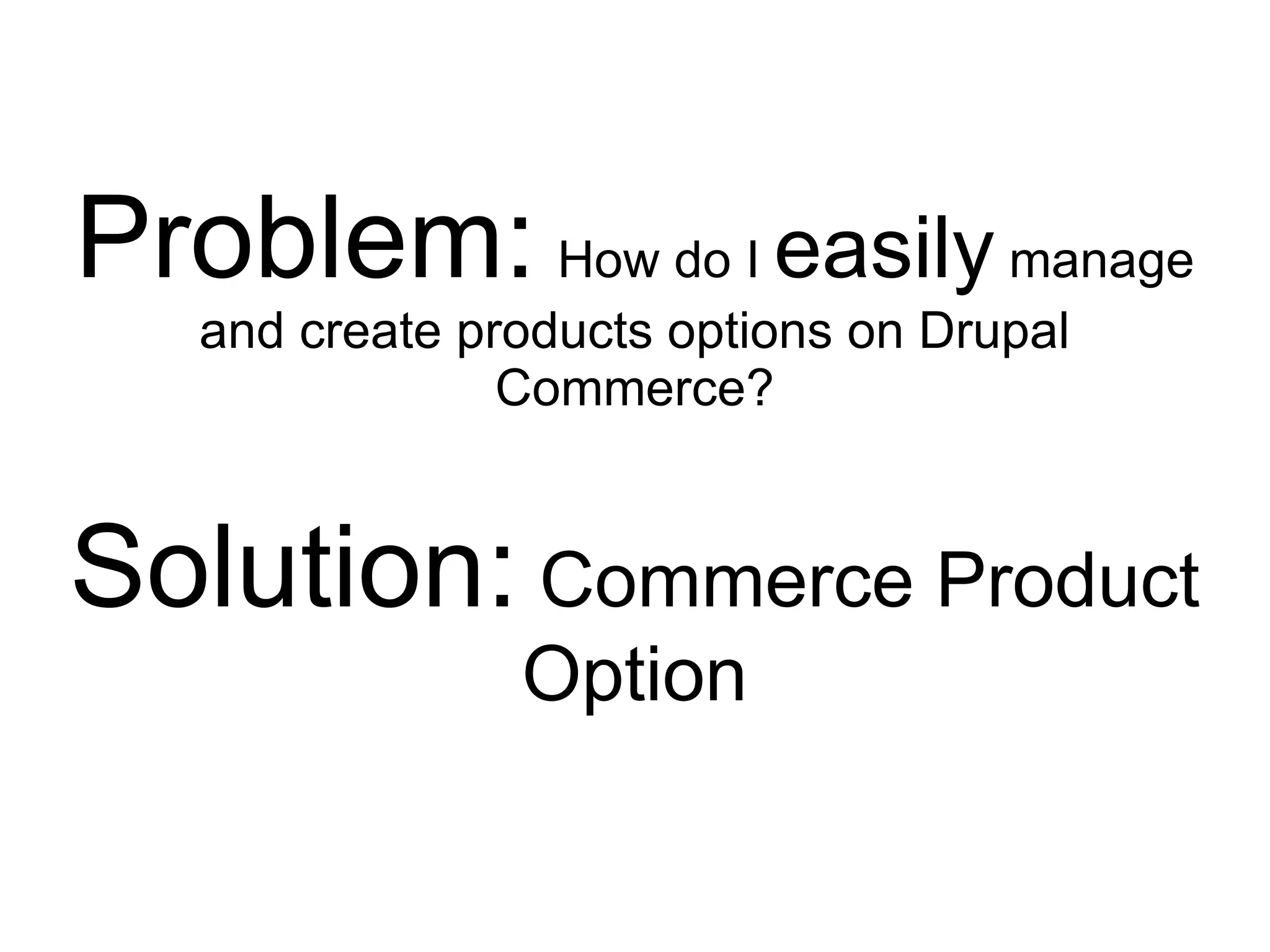 Problem: How do I easily manage and create products options on Drupal Commerce?

Solution: Commerce Product Option